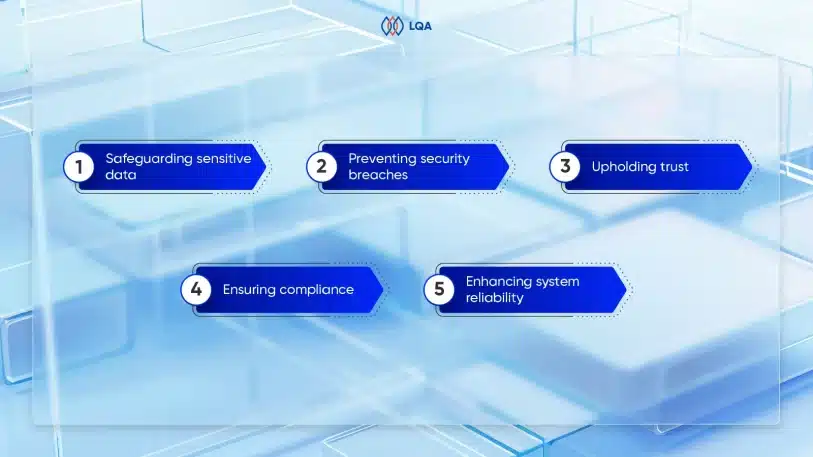 LQA

1 Safeguarding sensitive data

2 Preventing security breaches

3 Upholding trust

4 Ensuring compliance

5 Enhancing system reliability